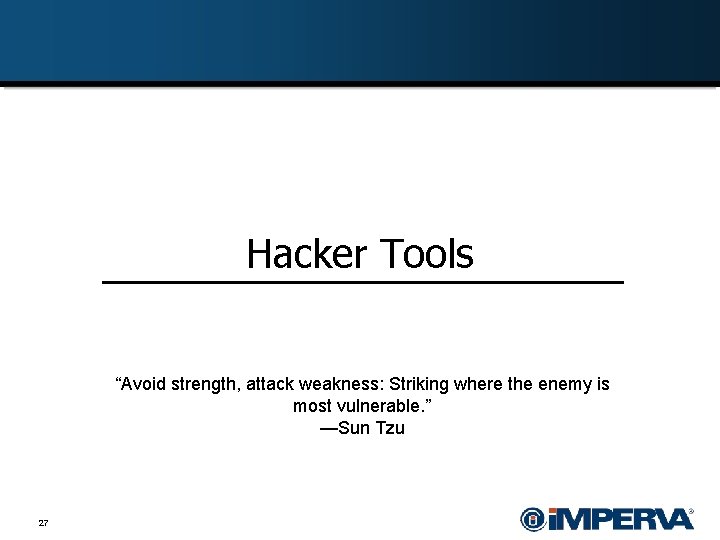 Hacker Tools

“Avoid strength, attack weakness: Striking where the enemy is most vulnerable.”
—Sun Tzu

27

iMPERVA®